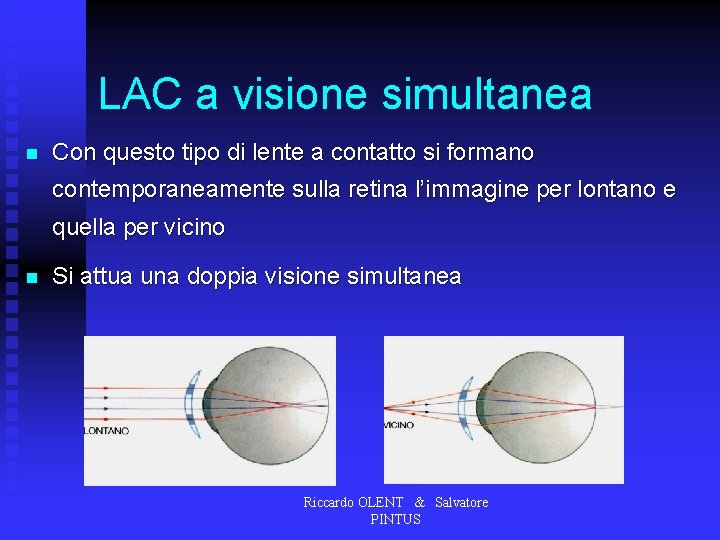 LAC a visione simultanea

Con questo tipo di lente a contatto si formano contemporaneamente sulla retina l'immagine per lontano e quella per vicino

Si attua una doppia visione simultanea

LONTANO

VICINO

Riccardo OLENT & Salvatore PINTUS